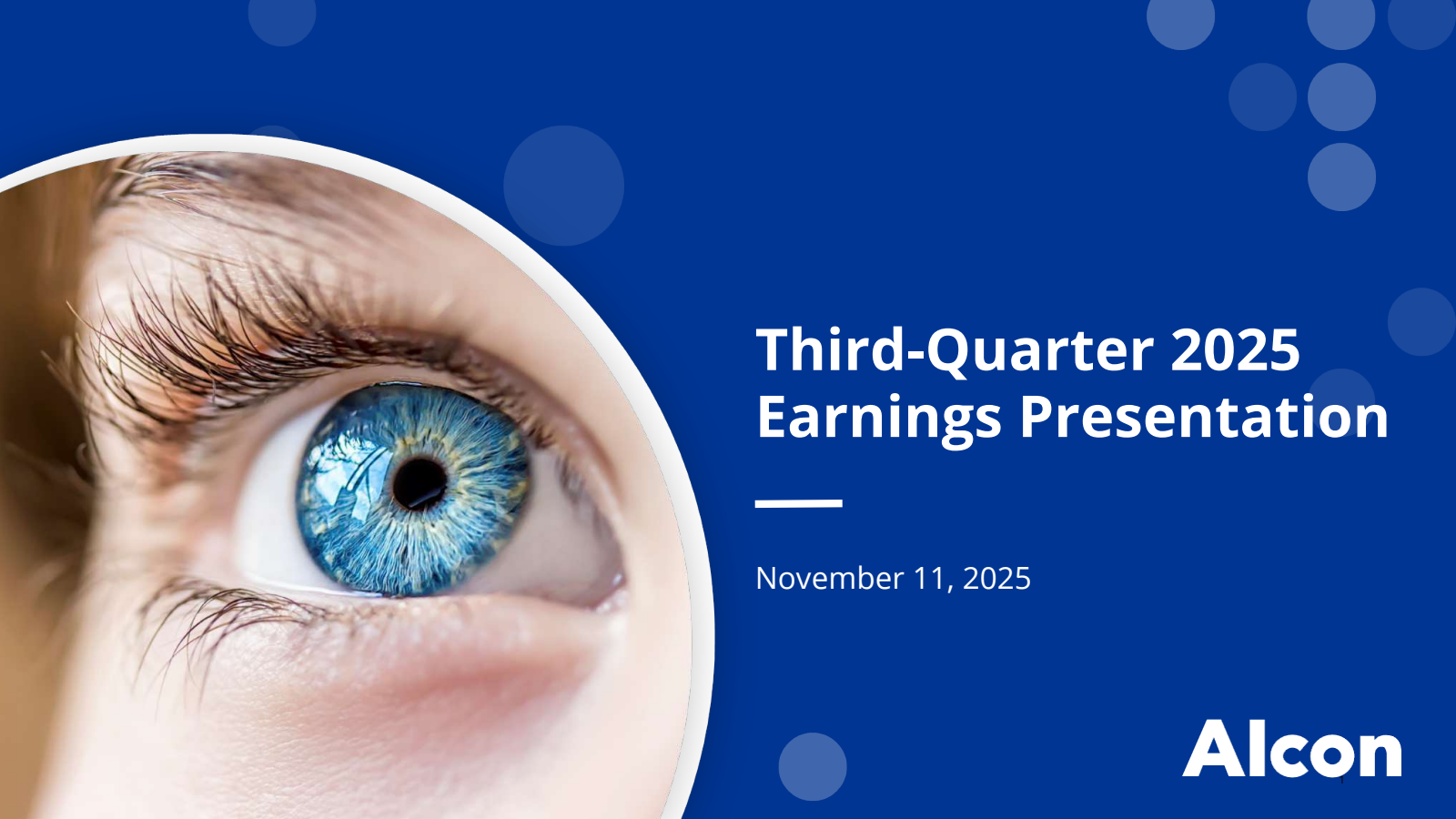 Third-Quarter 2025 Earnings Presentation

November 11, 2025

Alcon

1